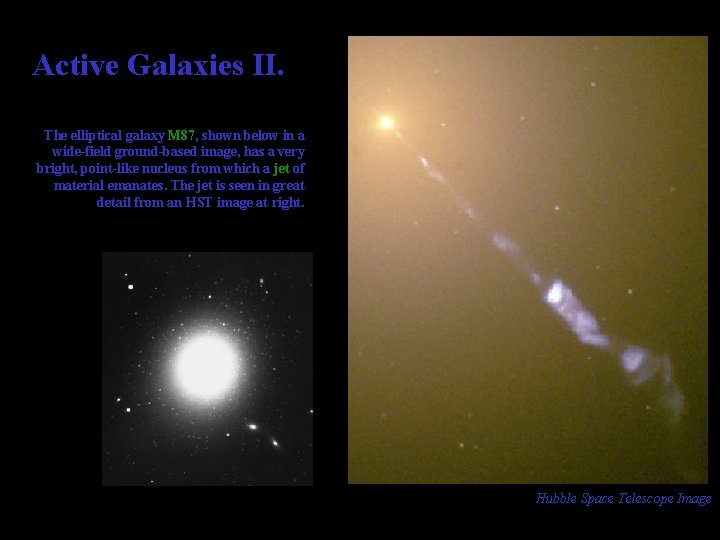 Active Galaxies II.

The elliptical galaxy M87, shown below in a wide-field ground-based image, has a very bright, point-like nucleus from which a jet of material emanates. The jet is seen in great detail from an HST image at right.

Hubble Space Telescope Image